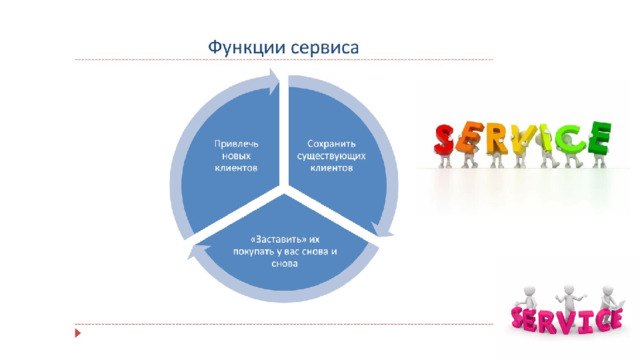 Функции сервиса

Привлечь новых клиентов

Сохранить существующих клиентов

«Заставить» их покупать у вас снова и снова

SERVICE

SERVICE